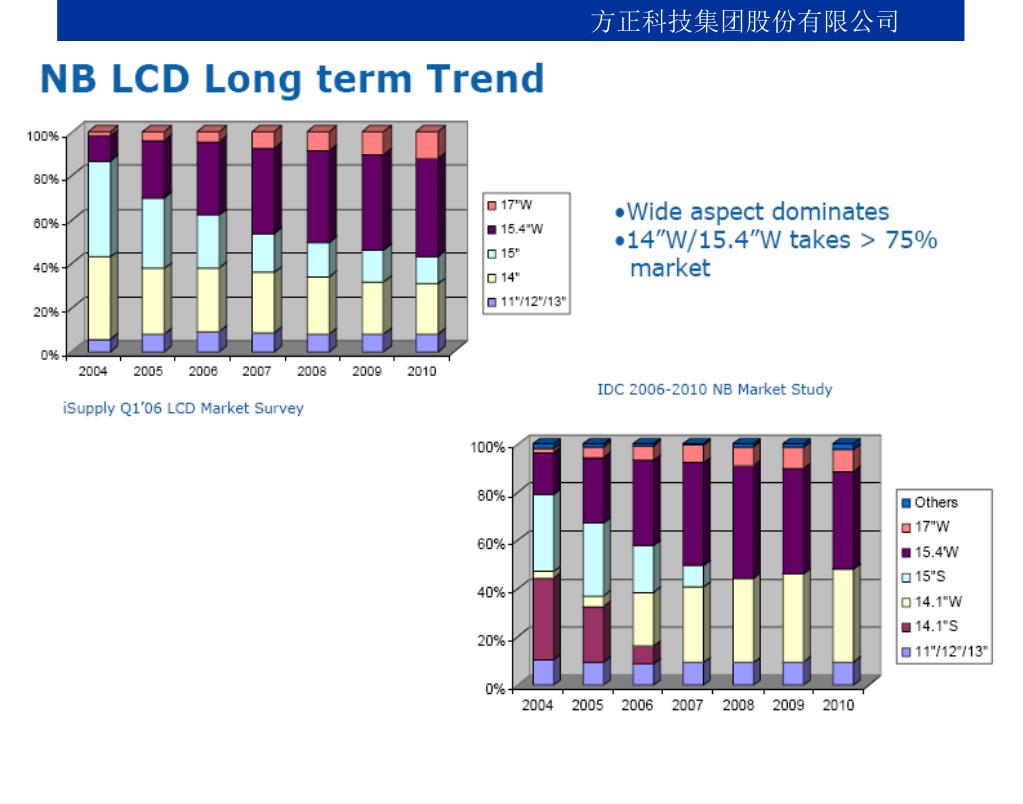 方正科技集团股份有限公司

NB LCD Long term Trend

100%
80%
60%
40%
20%
0%
2004 2005 2006 2007 2008 2009 2010

17"W
15.4"W
15"
14"
11"/12"/13"

iSupply Q1'06 LCD Market Survey

•Wide aspect dominates
•14"W/15.4"W takes > 75% market

IDC 2006-2010 NB Market Study

100%
80%
60%
40%
20%
0%
2004 2005 2006 2007 2008 2009 2010

Others
17"W
15.4'W
15"S
14.1"W
14.1"S
11"/12"/13"